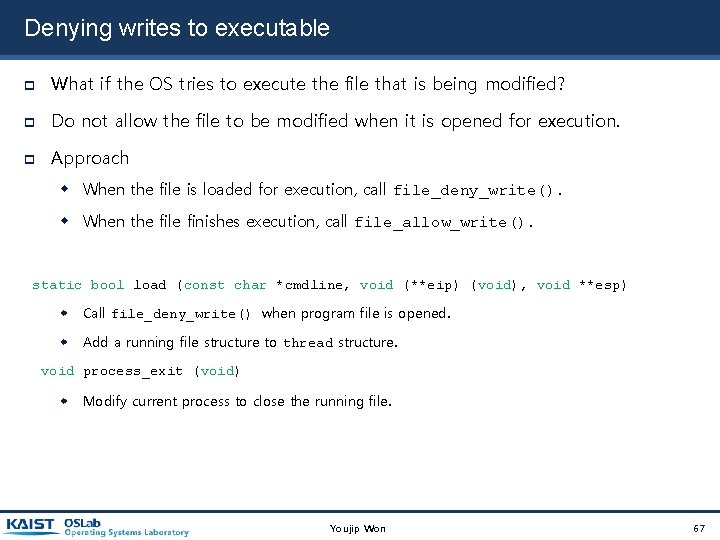 Denying writes to executable

What if the OS tries to execute the file that is being modified?

Do not allow the file to be modified when it is opened for execution.

Approach

When the file is loaded for execution, call file_deny_write().

When the file finishes execution, call file_allow_write().

static bool load (const char *cmdline, void (**eip) (void), void **esp)

Call file_deny_write() when program file is opened.

Add a running file structure to thread structure.

void process_exit (void)

Modify current process to close the running file.

KAIST OSLab Operating Systems Laboratory

Youjip Won

67